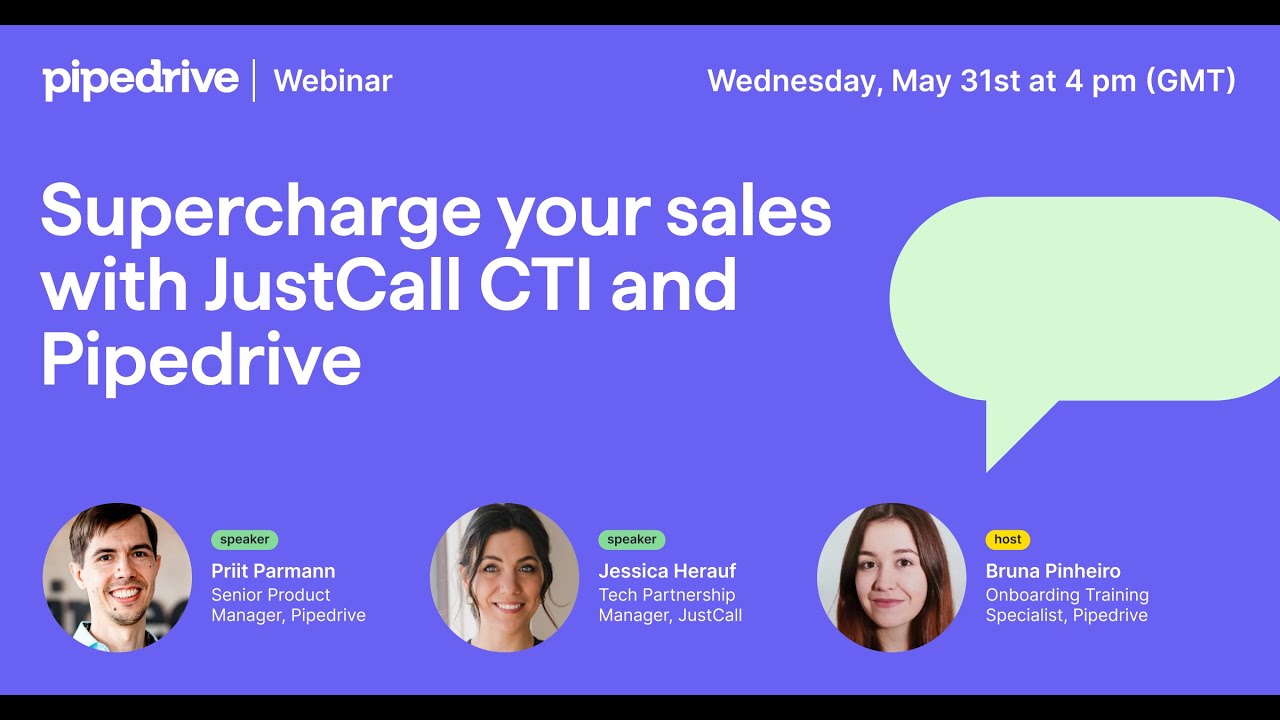 pipedrive | Webinar

Wednesday, May 31st at 4 pm (GMT)

Supercharge your sales with JustCall CTI and Pipedrive

speaker
Priit Parmann
Senior Product Manager, Pipedrive

speaker
Jessica Herauf
Tech Partnership Manager, JustCall

host
Bruna Pinheiro
Onboarding Training Specialist, Pipedrive